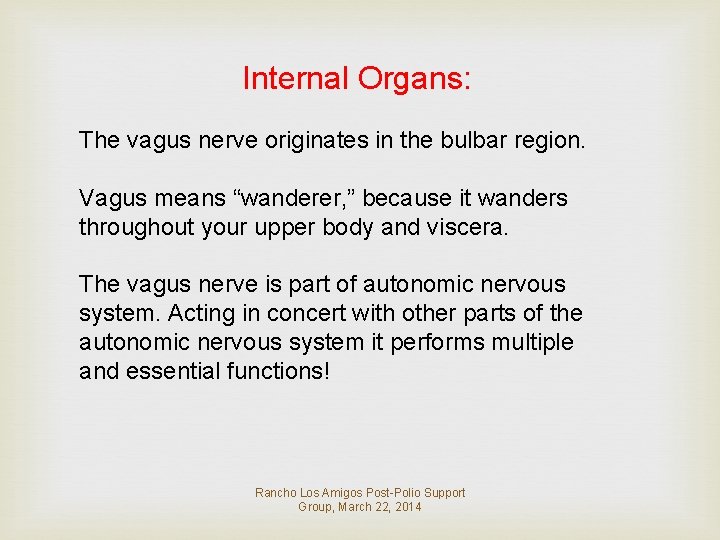 Internal Organs:

The vagus nerve originates in the bulbar region.

Vagus means “wanderer,” because it wanders throughout your upper body and viscera.

The vagus nerve is part of autonomic nervous system. Acting in concert with other parts of the autonomic nervous system it performs multiple and essential functions!

Rancho Los Amigos Post-Polio Support Group, March 22, 2014